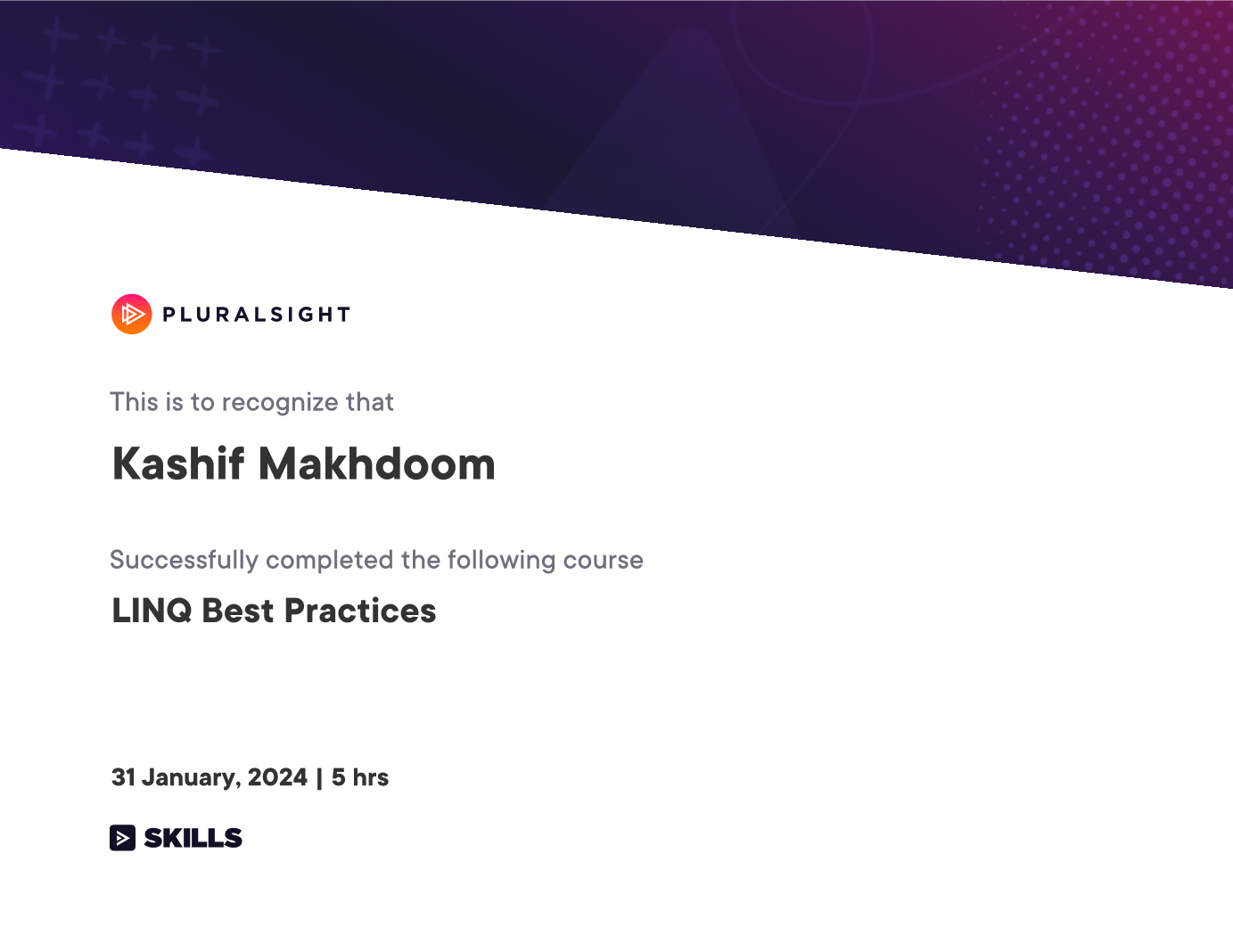 PLURALSIGHT

This is to recognize that

Kashif Makhdoom

Successfully completed the following course

LINQ Best Practices

31 January, 2024 | 5 hrs

SKILLS